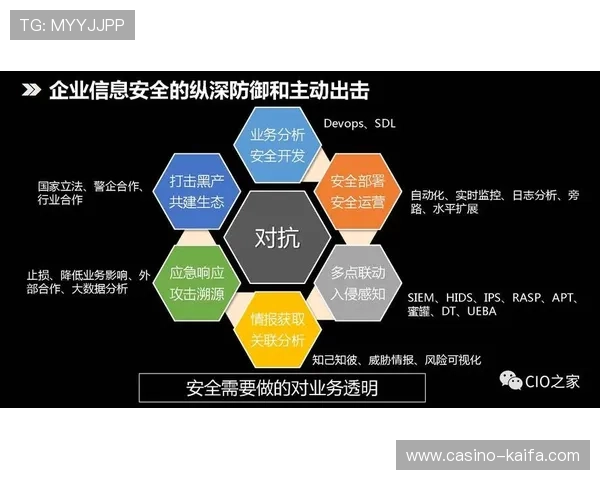 TG: MYYJJPP

企业信息安全的纵深防御和主动出击

业务分析
安全开发

Devops、SDL

打击黑产
共建生态

国家立法、警企合作、行业合作

安全部署
安全运营

自动化、实时监控、日志分析、旁路、水平扩展

对抗

应急响应
攻击溯源

止损、降低业务影响、外部合作、大数据分析

多点联动
入侵感知

SIEM、HIDS、IPS、RASP、APT、蜜罐、DT、UEBA

情报获取
关联分析

知己知彼、威胁情报、风险可视化

安全需要做的对业务透明

CIO之家

www.casino-kaifa.com